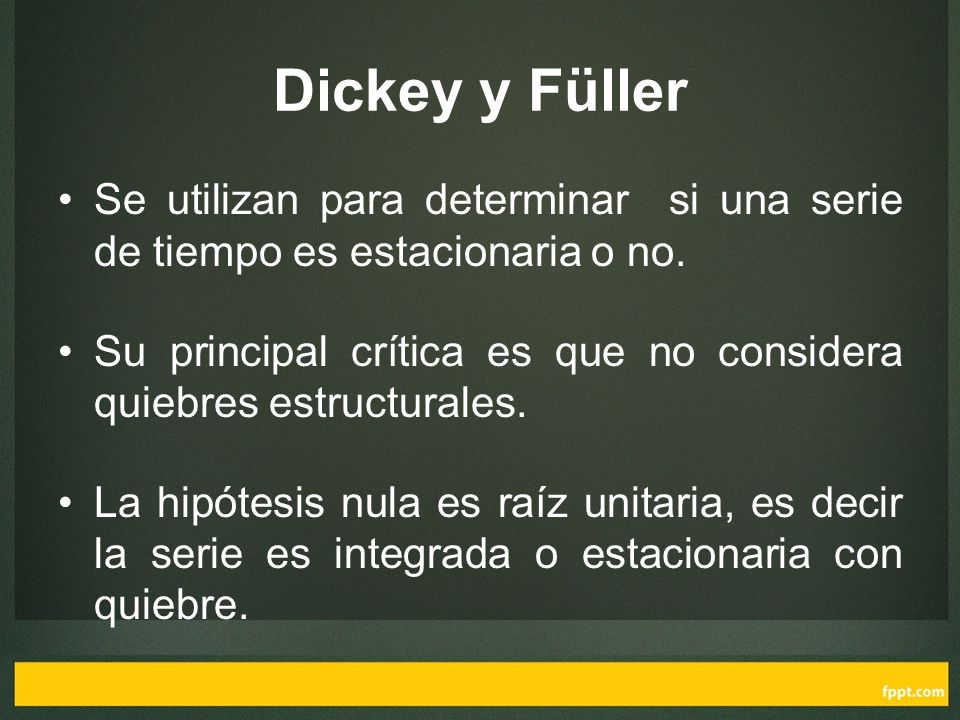 Dickey y Füller

• Se utilizan para determinar si una serie de tiempo es estacionaria o no.

• Su principal crítica es que no considera quiebres estructurales.

• La hipótesis nula es raíz unitaria, es decir la serie es integrada o estacionaria con quiebre.

fppt.com